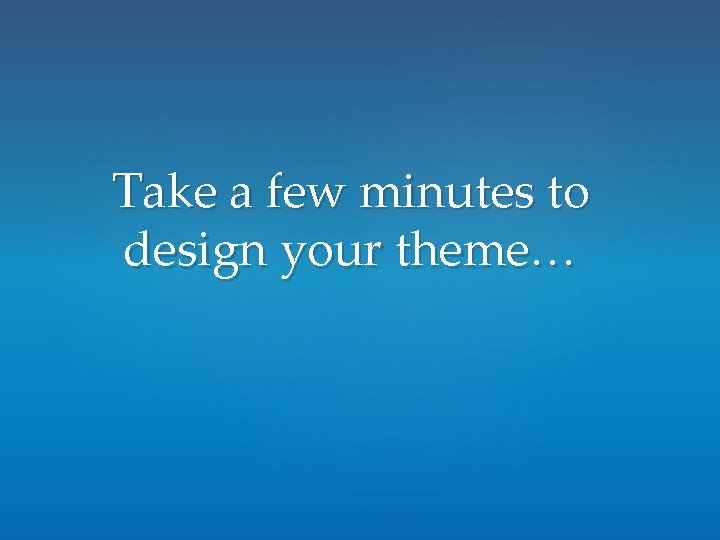 Take a few minutes to design your theme…